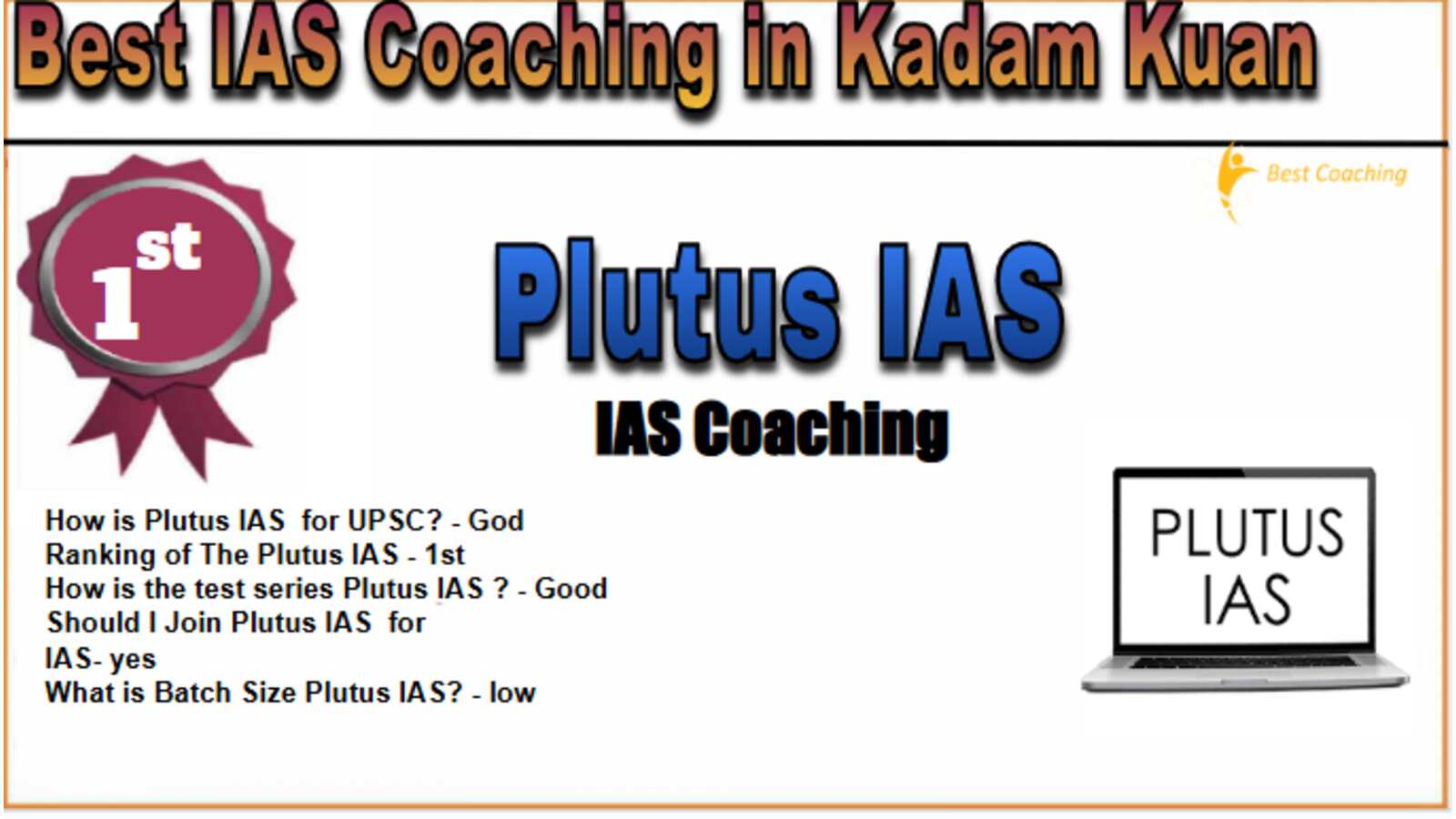 Best IAS Coaching in Kadam Kuan

Best Coaching

1st

Plutus IAS

IAS Coaching

How is Plutus IAS for UPSC? - God
Ranking of The Plutus IAS - 1st
How is the test series Plutus IAS ? - Good
Should I Join Plutus IAS for IAS- yes
What is Batch Size Plutus IAS? - low

PLUTUS IAS